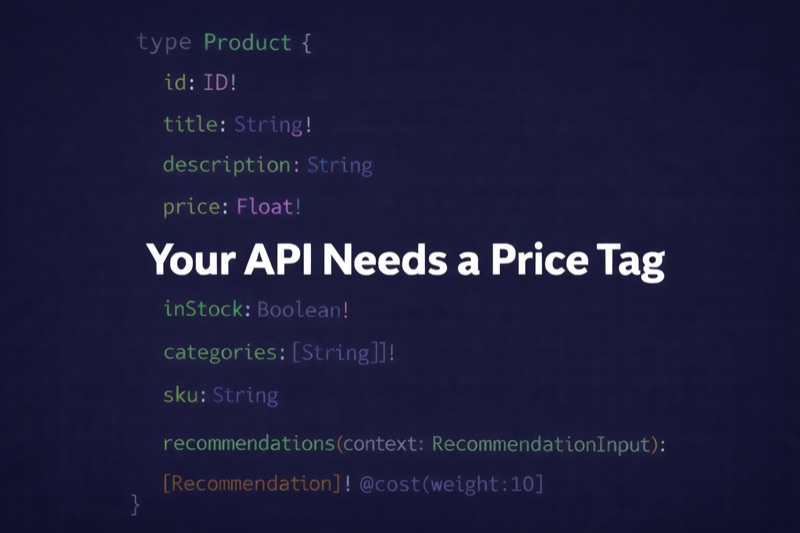 type Product {
id: ID!
title: String!
description: String
price: Float!

Your API Needs a Price Tag

inStock: Boolean!
categories: [String]]!
sku: String
recommendations(context: RecommendationInput):
[Recommendation]! @cost(weight:10]
}